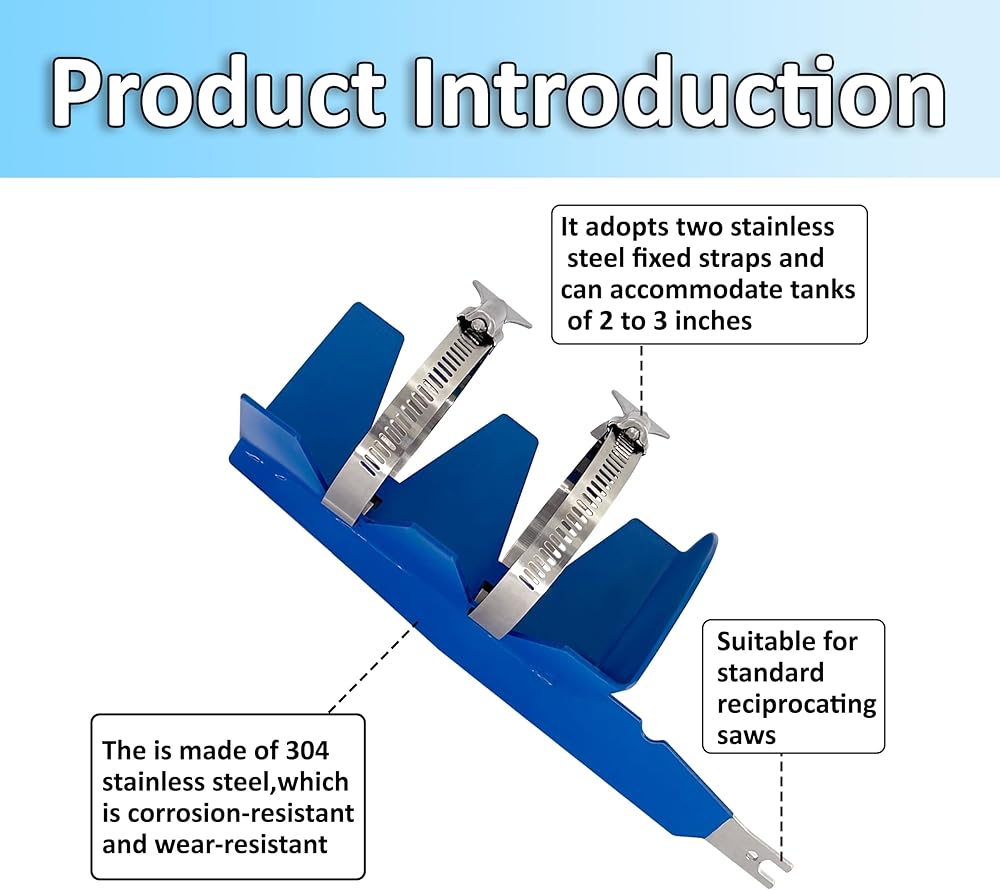 Product Introduction

It adopts two stainless steel fixed straps and can accommodate tanks of 2 to 3 inches

Suitable for standard reciprocating saws

The is made of 304 stainless steel,which is corrosion-resistant and wear-resistant